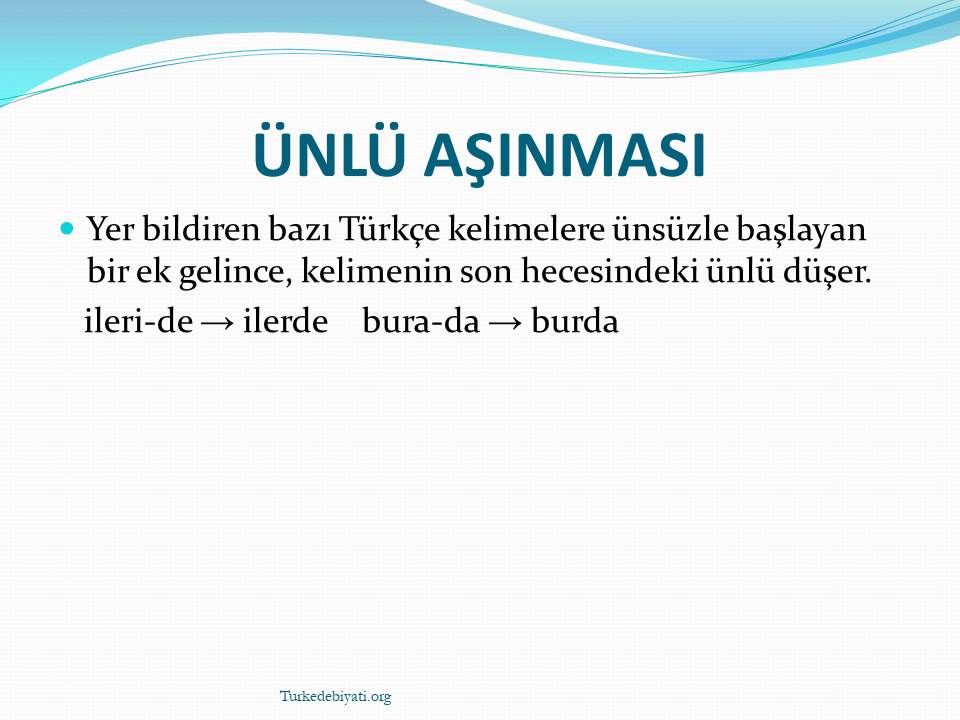 ÜNLÜ AŞINMASI

Yer bildiren bazı Türkçe kelimelere ünsüzle başlayan bir ek gelince, kelimenin son hecesindeki ünlü düşer.

ileri-de → ilerde bura-da → burda

Turkedebiyati.org